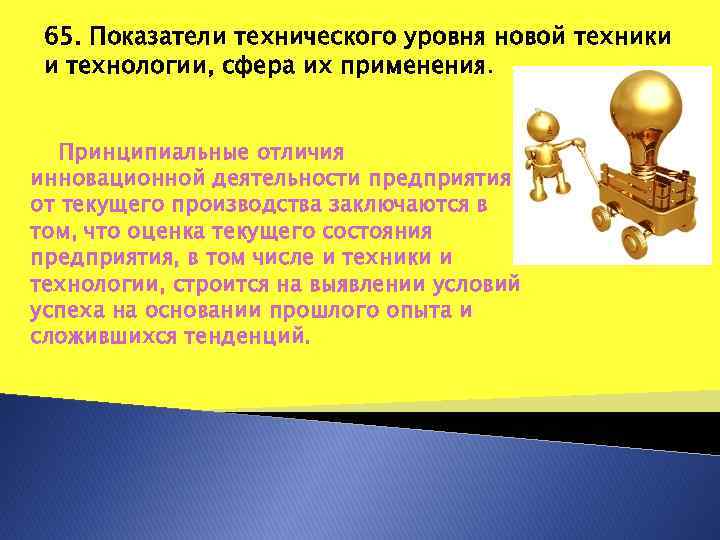 65. Показатели технического уровня новой техники и технологии, сфера их применения.

Принципиальные отличия инновационной деятельности предприятия от текущего производства заключаются в том, что оценка текущего состояния предприятия, в том числе и техники и технологии, строится на выявлении условий успеха на основании прошлого опыта и сложившихся тенденций.